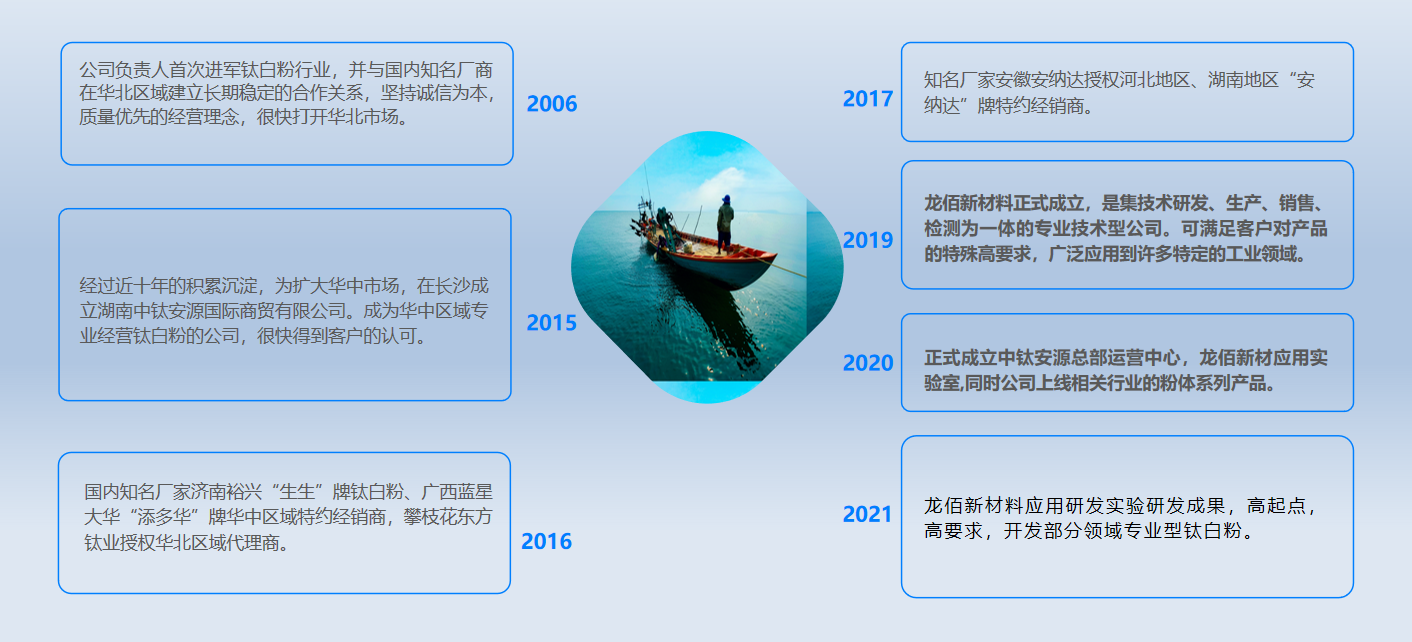 公司负责人首次进军钛白粉行业，并与国内知名厂商在华北区域建立长期稳定的合作关系，坚持诚信为本，质量优先的经营理念，很快打开华北市场。

2006

经过近十年的积累沉淀，为扩大华中市场，在长沙成立湖南中钛安源国际商贸有限公司。成为华中区域专业经营钛白粉的公司，很快得到客户的认可。

2015

国内知名厂家济南裕兴“生生”牌钛白粉、广西蓝星大华“添多华”牌华中区域特约经销商，攀枝花东方钛业授权华北区域代理商。

2016

2017

知名厂家安徽安纳达授权河北地区、湖南地区“安纳达”牌特约经销商。

2019

龙佰新材料正式成立，是集技术研发、生产、销售、检测为一体的专业技术型公司。可满足客户对产品的特殊高要求，广泛应用到许多特定的工业领域。

2020

正式成立中钛安源总部运营中心，龙佰新材应用实验室,同时公司上线相关行业的粉体系列产品。

2021

龙佰新材料应用研发实验研发成果，高起点，高要求，开发部分领域专业型钛白粉。